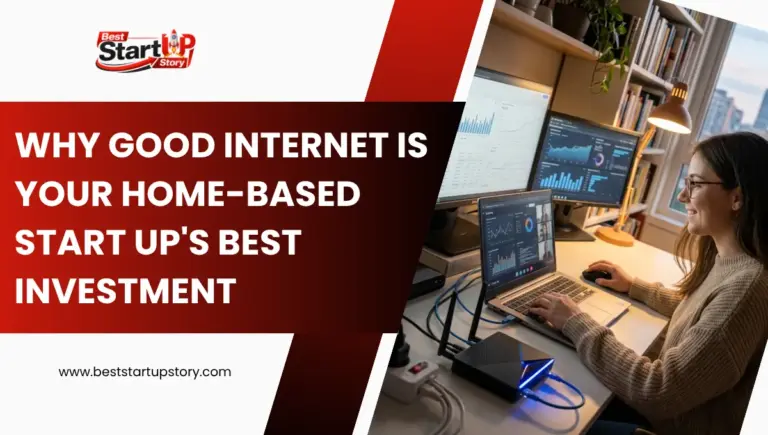 Best StartUP Story

WHY GOOD INTERNET IS YOUR HOME-BASED START UP'S BEST INVESTMENT

www.beststartupstory.com